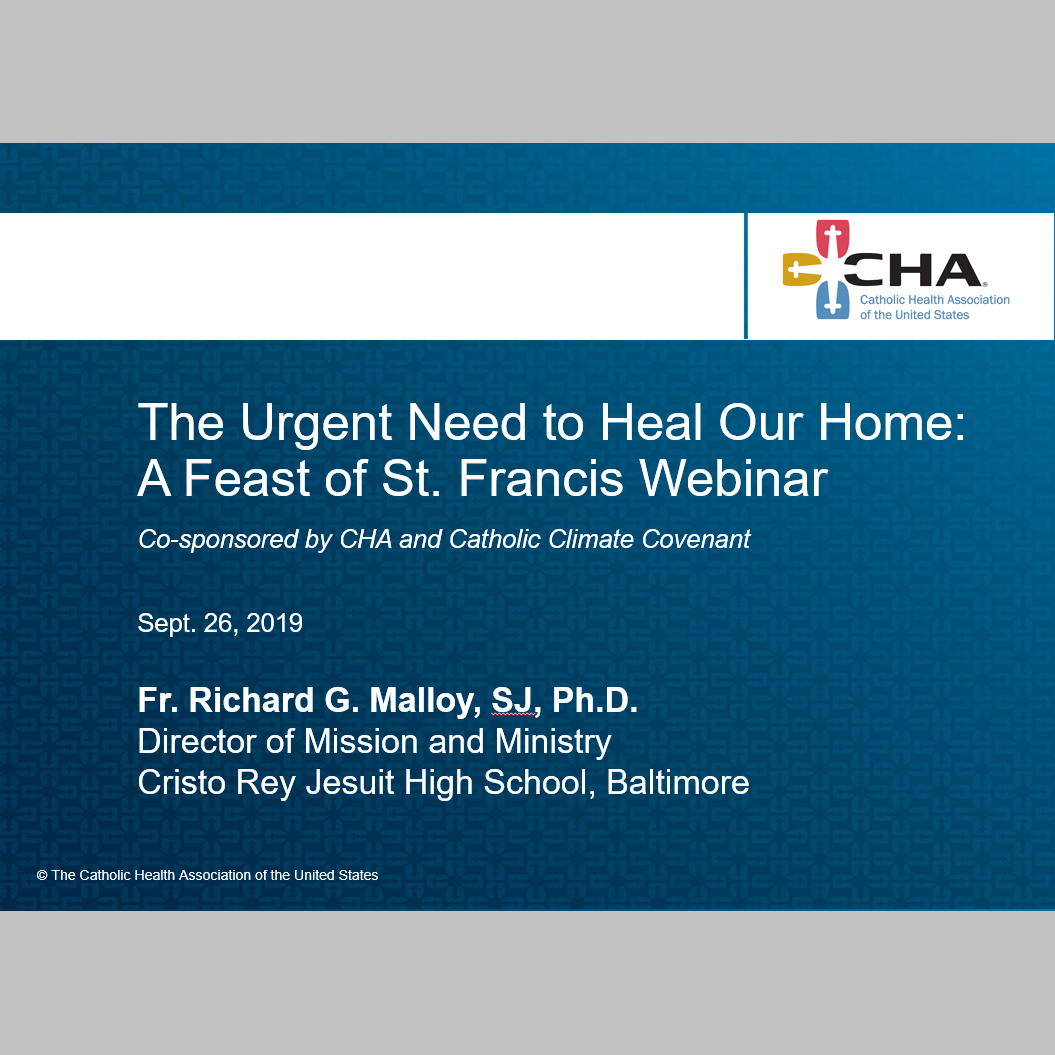 CHA®
Catholic Health Association of the United States

The Urgent Need to Heal Our Home: A Feast of St. Francis Webinar

Co-sponsored by CHA and Catholic Climate Covenant

Sept. 26, 2019

Fr. Richard G. Malloy, SJ, Ph.D.
Director of Mission and Ministry
Cristo Rey Jesuit High School, Baltimore

© The Catholic Health Association of the United States